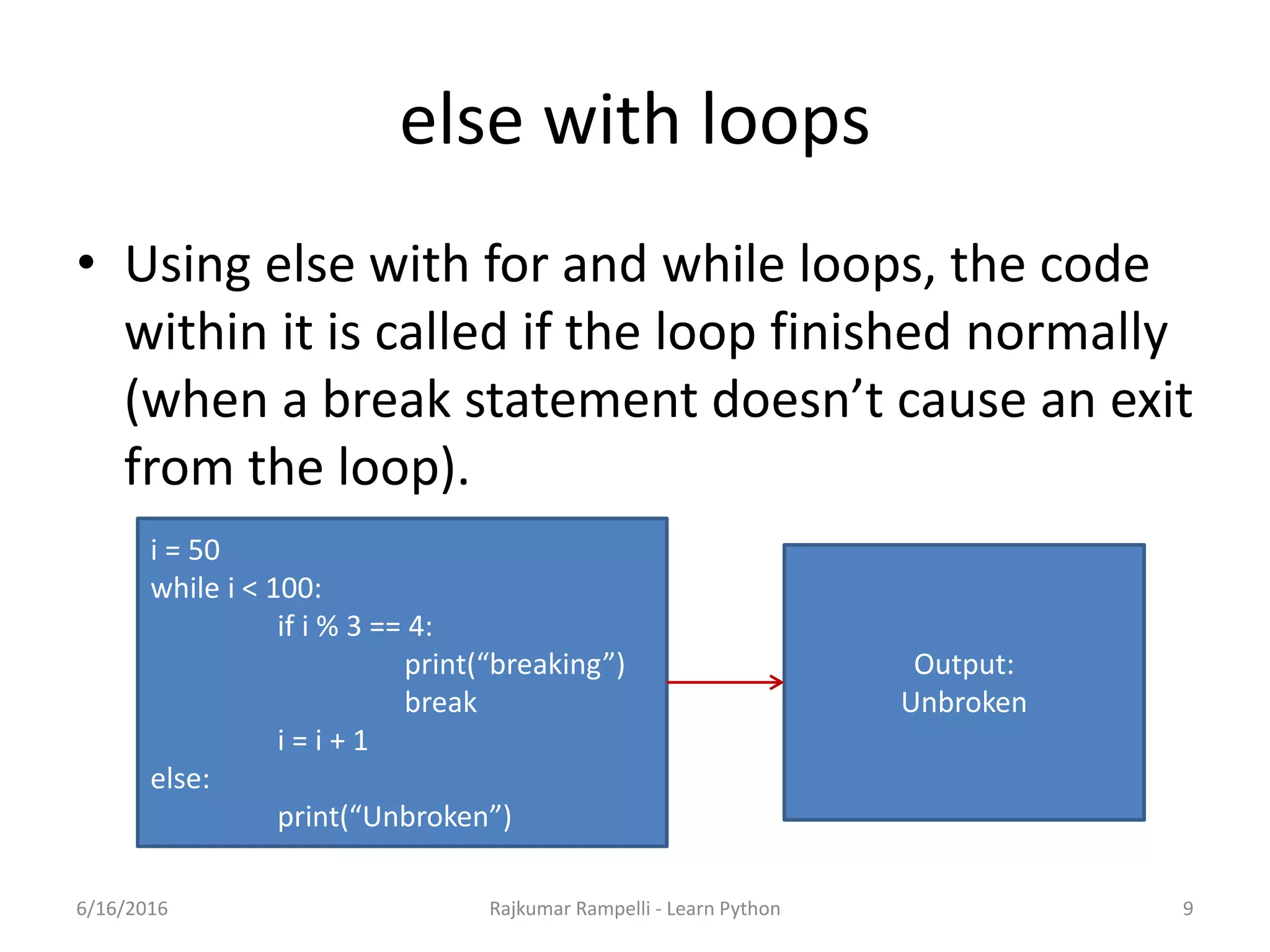 else with loops

• Using else with for and while loops, the code within it is called if the loop finished normally (when a break statement doesn’t cause an exit from the loop).

i = 50
while i < 100:
	if i % 3 == 4:
		print(“breaking”)
		break
	i = i + 1
else:
	print(“Unbroken”)

Output:
Unbroken

6/16/2016

Rajkumar Rampelli - Learn Python

9